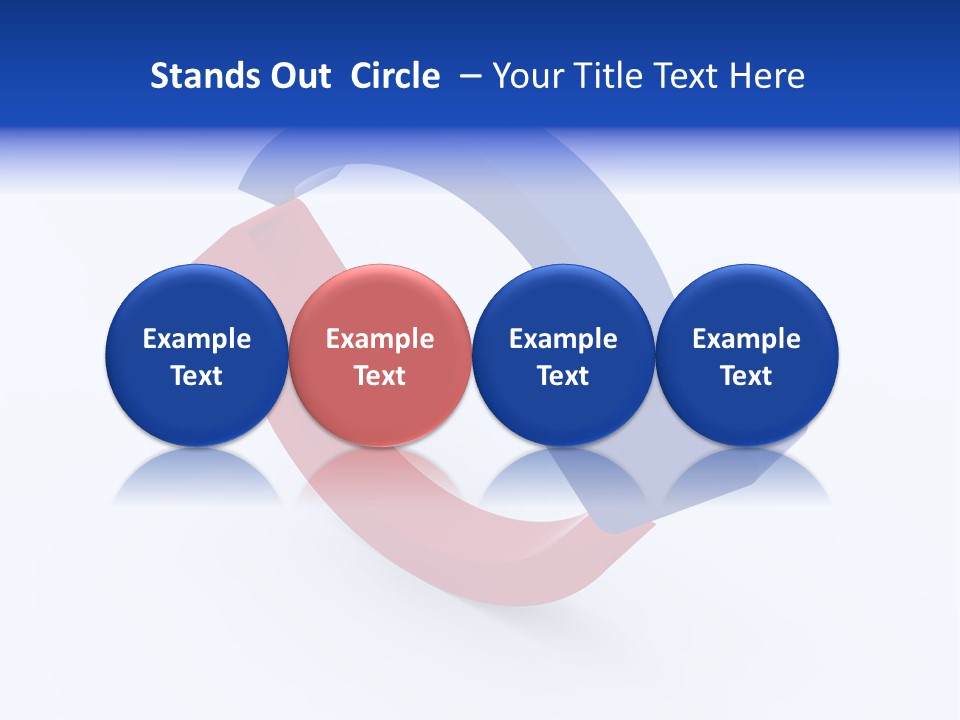 Stands Out Circle – Your Title Text Here

Example Text

Example Text

Example Text

Example Text